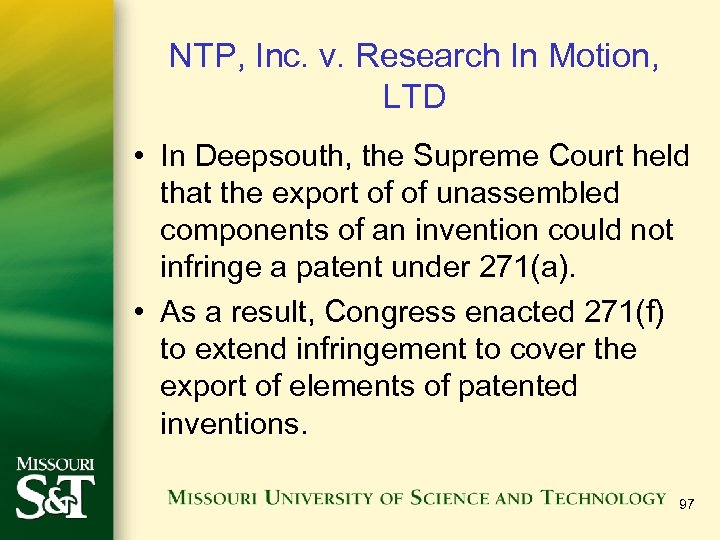 NTP, Inc. v. Research In Motion, LTD

• In Deepsouth, the Supreme Court held that the export of of unassembled components of an invention could not infringe a patent under 271(a).
• As a result, Congress enacted 271(f) to extend infringement to cover the export of elements of patented inventions.

MISSOURI S&T

MISSOURI UNIVERSITY OF SCIENCE AND TECHNOLOGY

97